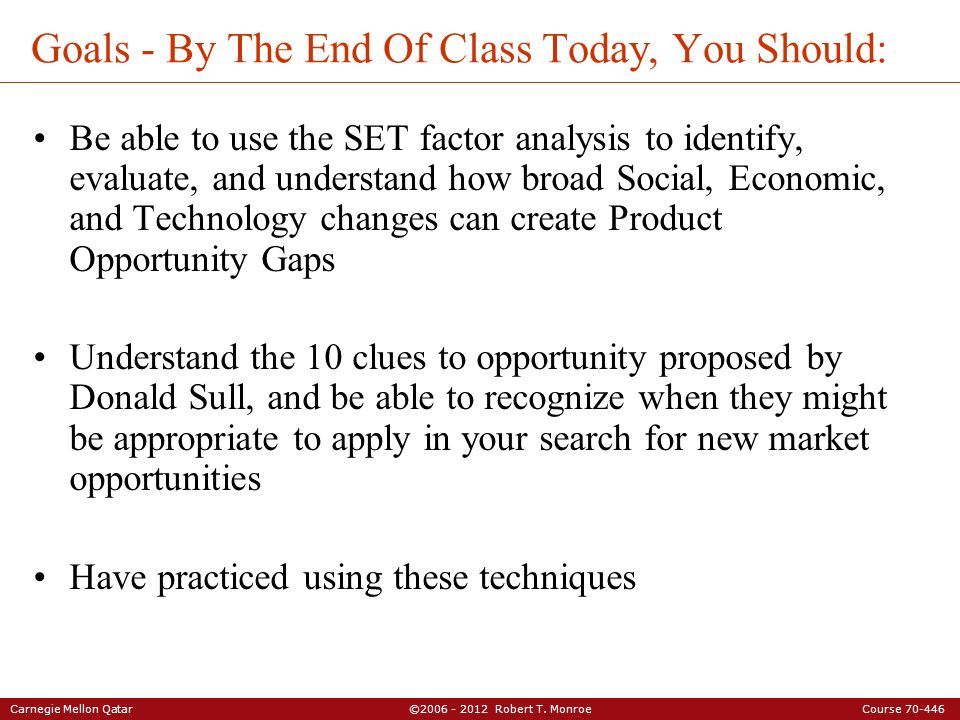 Goals - By The End Of Class Today, You Should:

• Be able to use the SET factor analysis to identify, evaluate, and understand how broad Social, Economic, and Technology changes can create Product Opportunity Gaps

• Understand the 10 clues to opportunity proposed by Donald Sull, and be able to recognize when they might be appropriate to apply in your search for new market opportunities

• Have practiced using these techniques

Carnegie Mellon Qatar ©2006 - 2012 Robert T. Monroe Course 70-446